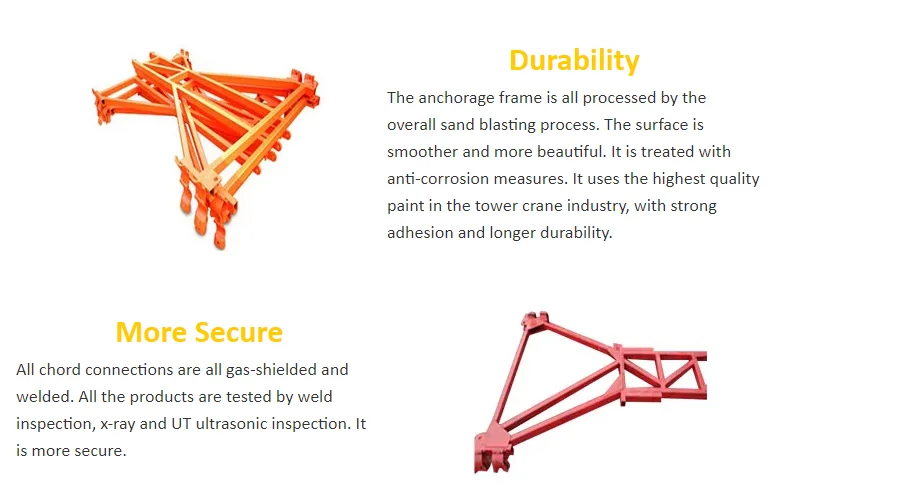 Durability

The anchorage frame is all processed by the overall sand blasting process. The surface is smoother and more beautiful. It is treated with anti-corrosion measures. It uses the highest quality paint in the tower crane industry, with strong adhesion and longer durability.

More Secure

All chord connections are all gas-shielded and welded. All the products are tested by weld inspection, x-ray and UT ultrasonic inspection. It is more secure.